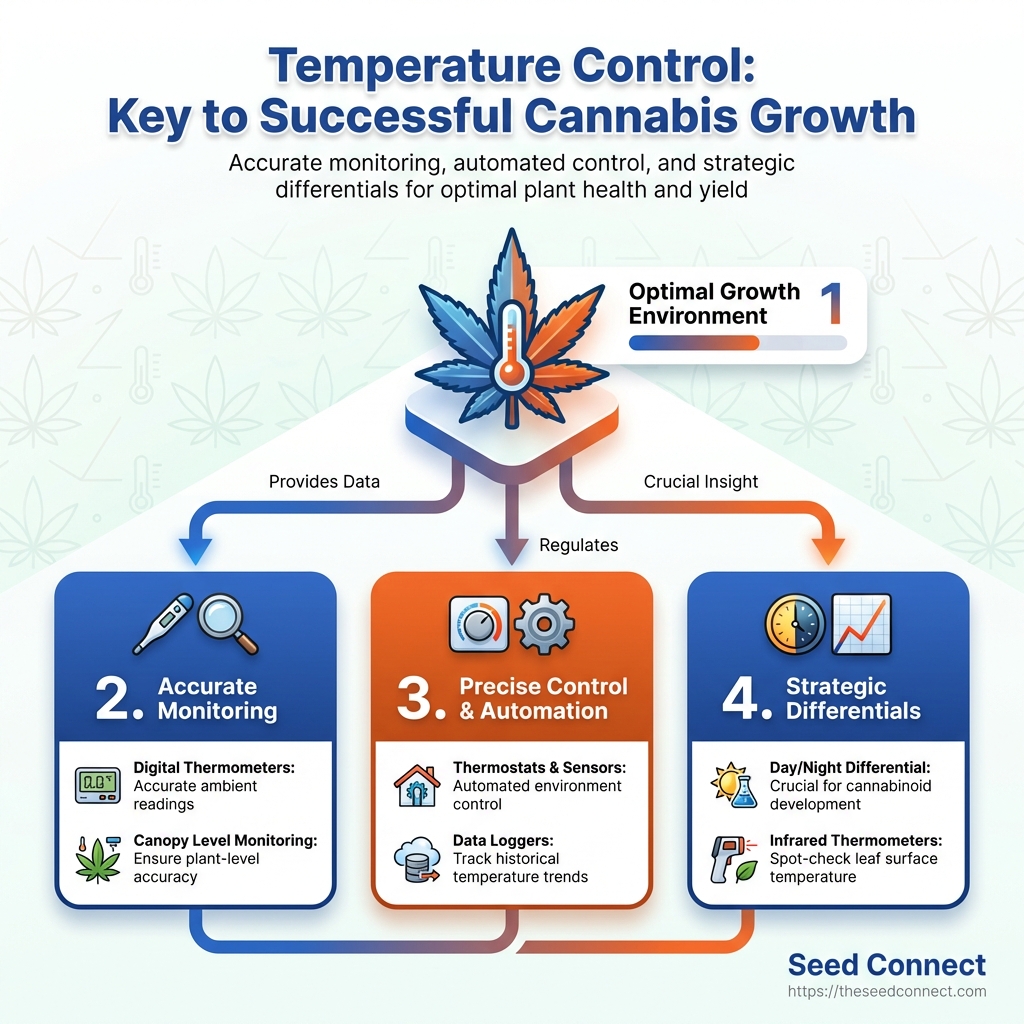 Temperature Control: Key to Successful Cannabis Growth

Accurate monitoring, automated control, and strategic differentials for optimal plant health and yield

Optimal Growth Environment 1

Provides Data

Regulates

Crucial Insight

2. Accurate Monitoring

0.0°

Digital Thermometers: Accurate ambient readings

Canopy Level Monitoring: Ensure plant-level accuracy

3. Precise Control & Automation

Thermostats & Sensors: Automated environment control

Data Loggers: Track historical temperature trends

4. Strategic Differentials

Day/Night Differential: Crucial for cannabinoid development

Infrared Thermometers: Spot-check leaf surface temperature

Seed Connect
https://theseedconnect.com